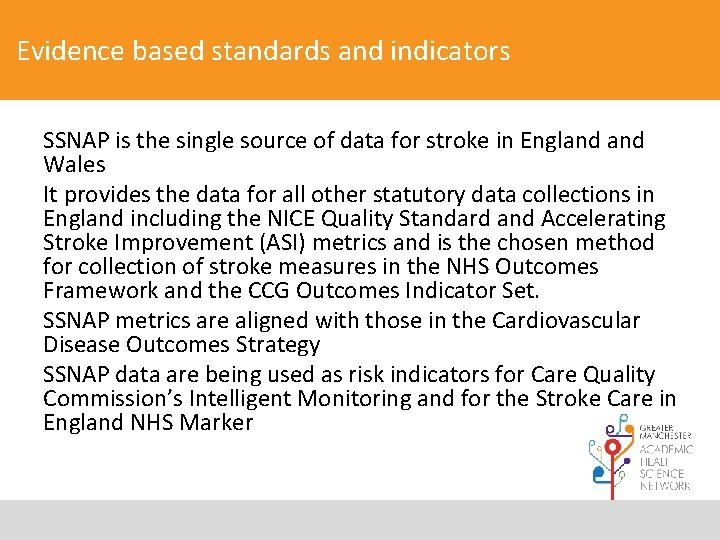 Evidence based standards and indicators

SSNAP is the single source of data for stroke in England and Wales

It provides the data for all other statutory data collections in England including the NICE Quality Standard and Accelerating Stroke Improvement (ASI) metrics and is the chosen method for collection of stroke measures in the NHS Outcomes Framework and the CCG Outcomes Indicator Set.

SSNAP metrics are aligned with those in the Cardiovascular Disease Outcomes Strategy

SSNAP data are being used as risk indicators for Care Quality Commission's Intelligent Monitoring and for the Stroke Care in England NHS Marker

GREATER MANCHESTER ACADEMIC HEALTH SCIENCE NETWORK